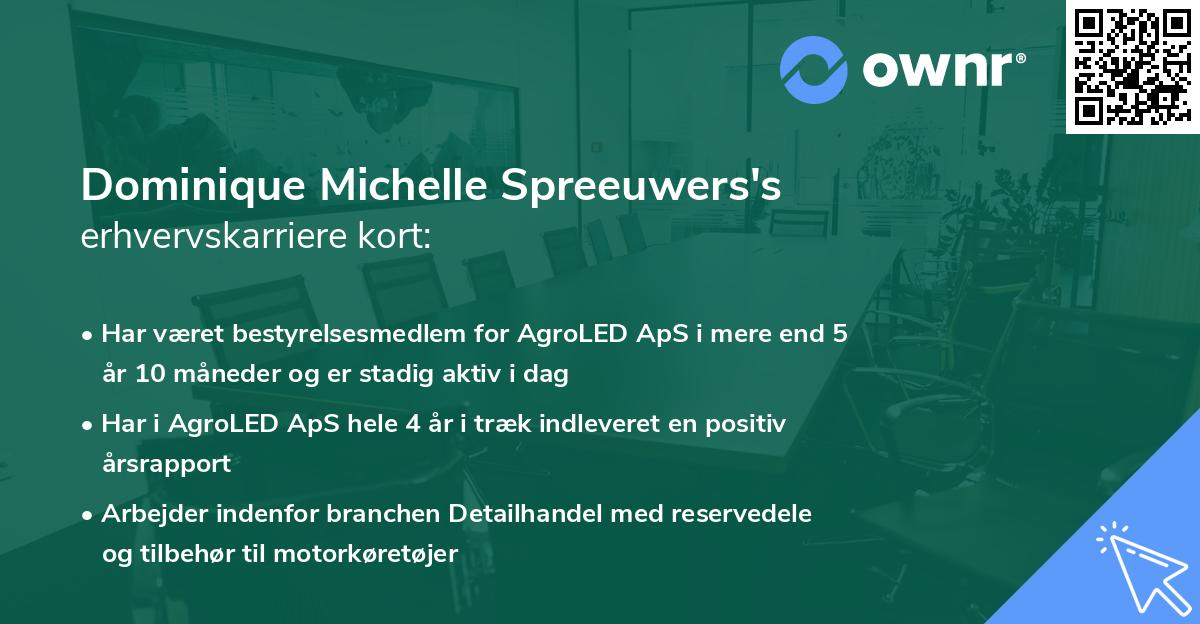 ownr®

Dominique Michelle Spreeuwers's
erhvervskarriere kort:

• Har været bestyrelsesmedlem for AgroLED ApS i mere end 5 år 10 måneder og er stadig aktiv i dag

• Har i AgroLED ApS hele 4 år i træk indleveret en positiv årsrapport

• Arbejder indenfor branchen Detailhandel med reservedele og tilbehør til motorkøretøjer